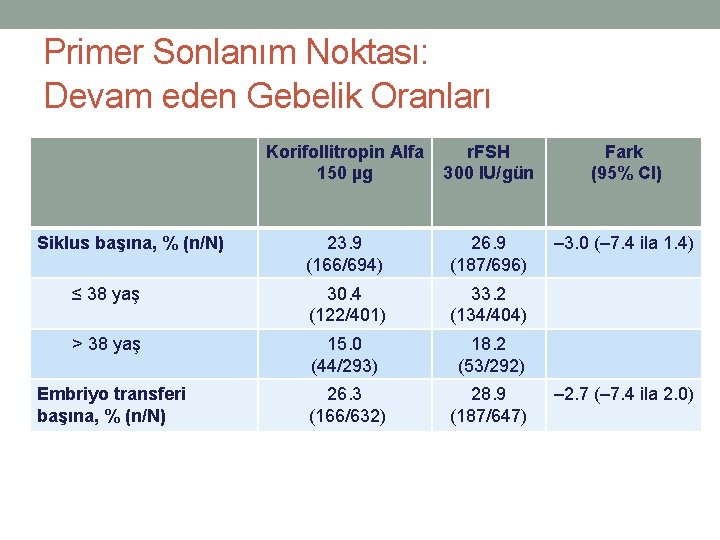 Primer Sonlanım Noktası:
Devam eden Gebelik Oranları

| | Korifollitropin Alfa 150 µg | rFSH 300 IU/gün | Fark (95% CI) |
|---|---|---|---|
| Siklus başına, % (n/N) | 23.9 (166/694) | 26.9 (187/696) | –3.0 (–7.4 ila 1.4) |
| ≤ 38 yaş | 30.4 (122/401) | 33.2 (134/404) | |
| > 38 yaş | 15.0 (44/293) | 18.2 (53/292) | |
| Embriyo transferi başına, % (n/N) | 26.3 (166/632) | 28.9 (187/647) | –2.7 (–7.4 ila 2.0) |